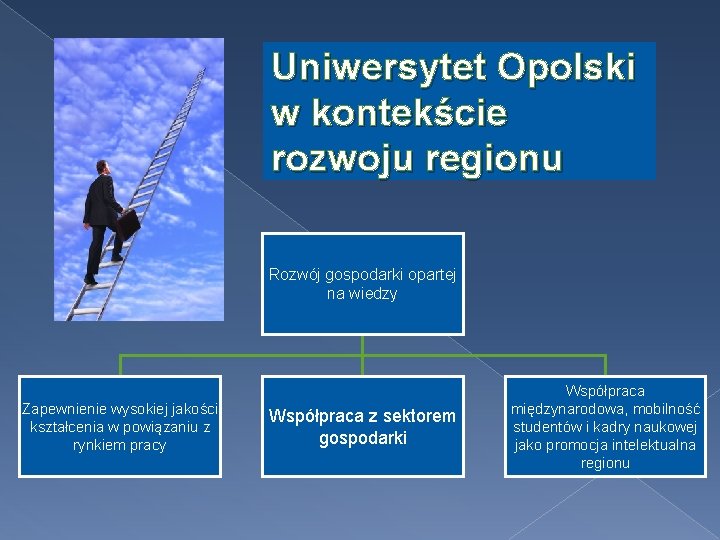 Uniwersytet Opolski w kontekście rozwoju regionu

Rozwój gospodarki opartej na wiedzy

Zapewnienie wysokiej jakości kształcenia w powiązaniu z rynkiem pracy

Współpraca z sektorem gospodarki

Współpraca międzynarodowa, mobilność studentów i kadry naukowej jako promocja intelektualna regionu